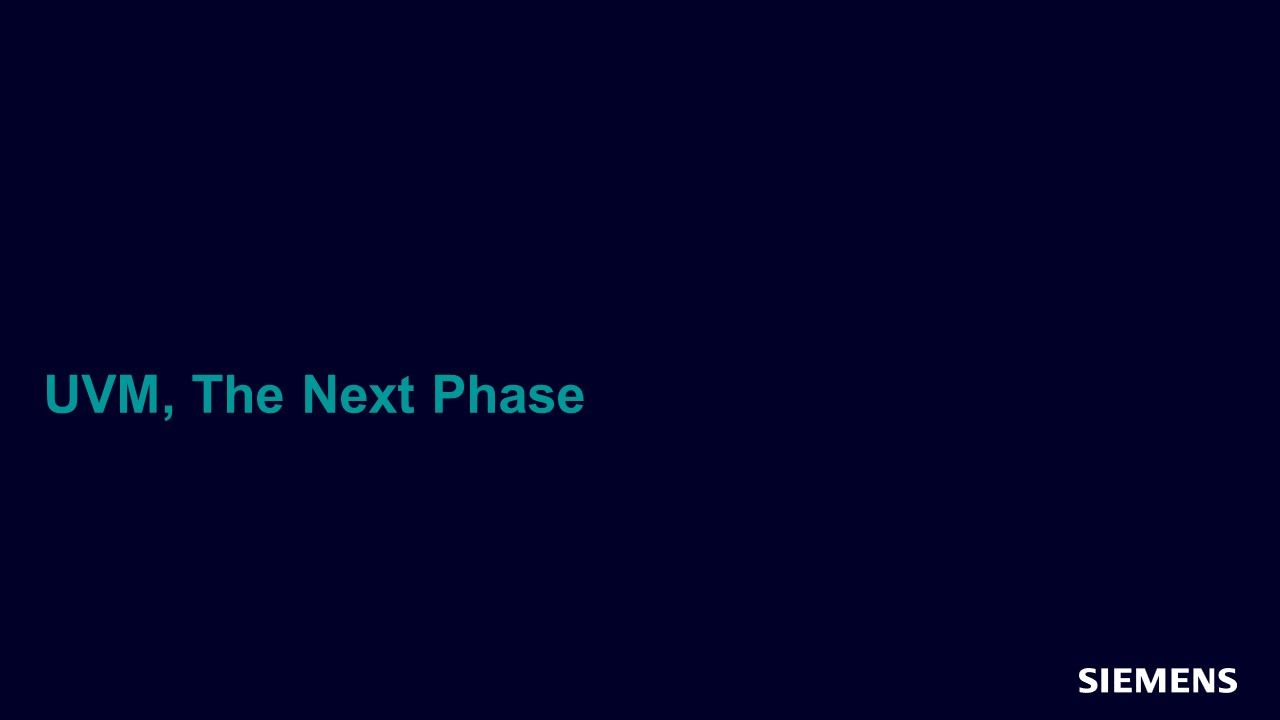 UVM, The Next Phase

SIEMENS